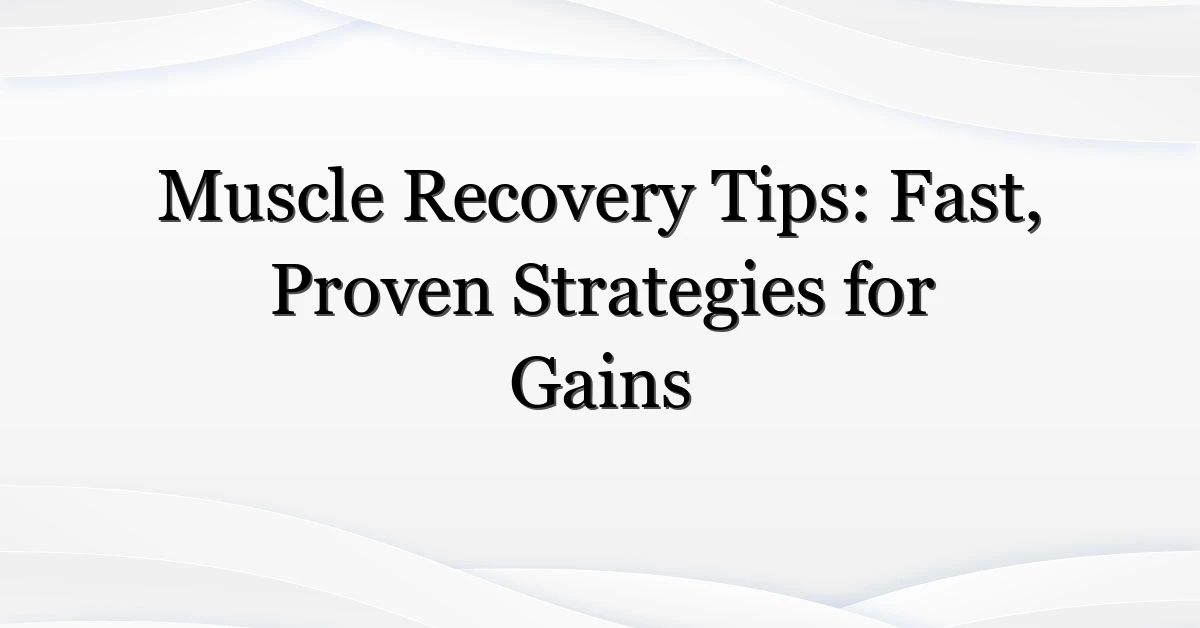 Muscle Recovery Tips: Fast, Proven Strategies for Gains